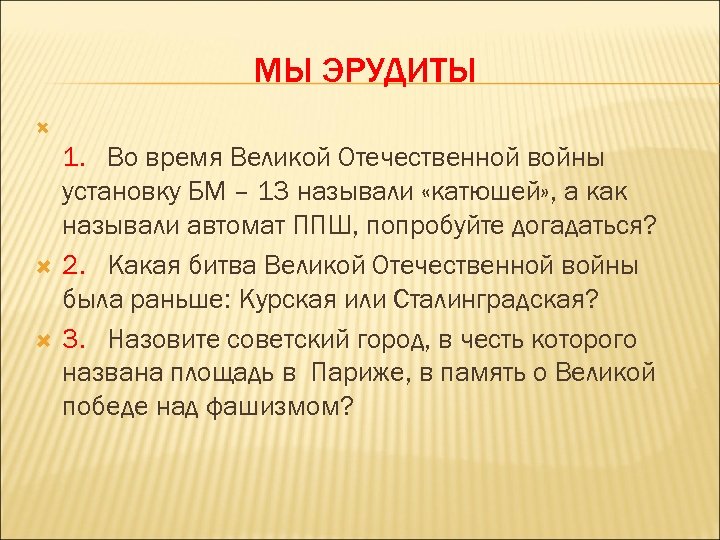 МЫ ЭРУДИТЫ

1. Во время Великой Отечественной войны установку БМ – 13 называли «катюшей», а как называли автомат ППШ, попробуйте догадаться?

2. Какая битва Великой Отечественной войны была раньше: Курская или Сталинградская?

3. Назовите советский город, в честь которого названа площадь в Париже, в память о Великой победе над фашизмом?